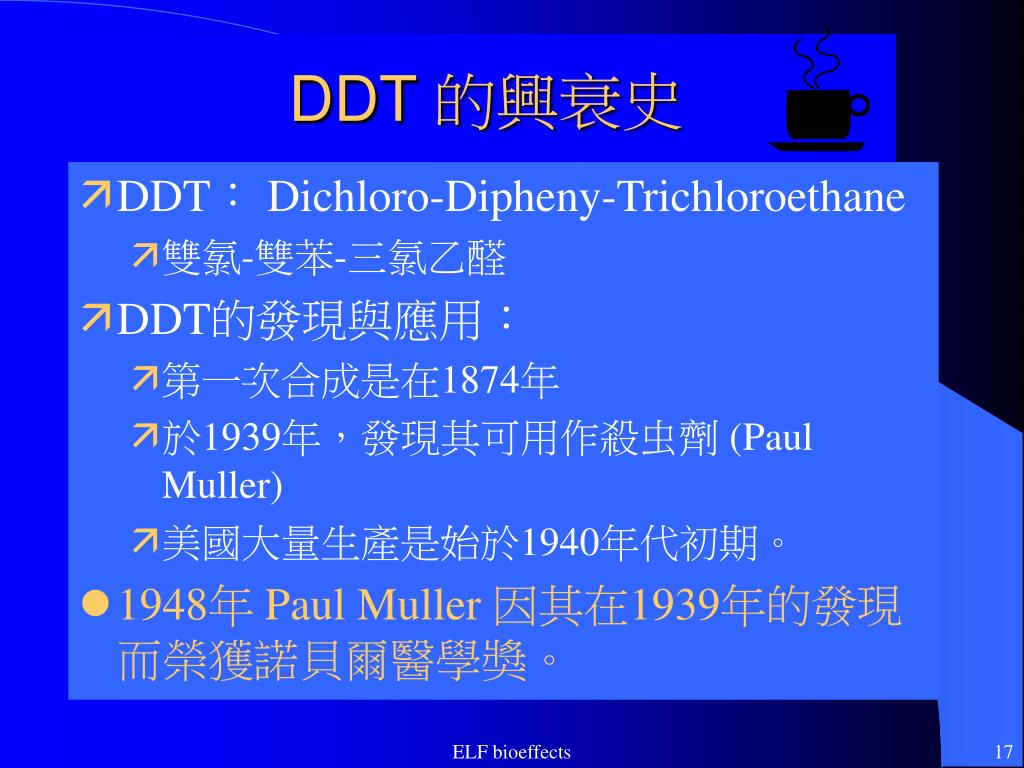 DDT 的興衰史

DDT： Dichloro-Dipheny-Trichloroethane

雙氯-雙苯-三氯乙醛

DDT的發現與應用：

第一次合成是在1874年

於1939年，發現其可用作殺虫劑 (Paul Muller)

美國大量生產是始於1940年代初期。

1948年 Paul Muller 因其在1939年的發現而榮獲諾貝爾醫學獎。

ELF bioeffects

17